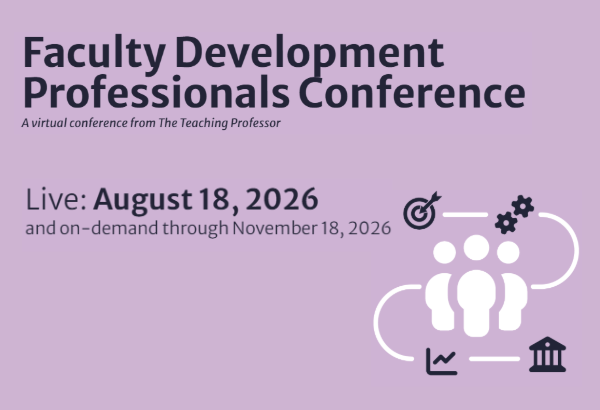 Faculty Development Professionals Conference

A virtual conference from The Teaching Professor

Live: August 18, 2026
and on-demand through November 18, 2026